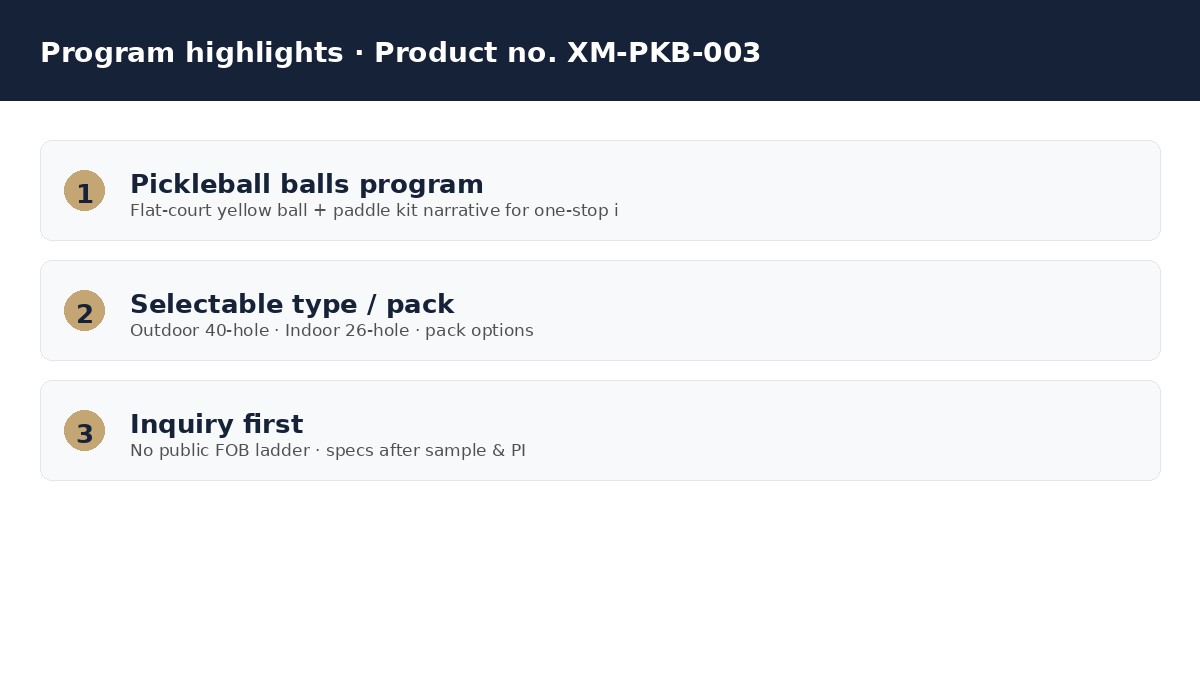 Program highlights · Product no. XM-PKB-003

1

Pickleball balls program

Flat-court yellow ball + paddle kit narrative for one-stop i

2

Selectable type / pack

Outdoor 40-hole · Indoor 26-hole · pack options

3

Inquiry first

No public FOB ladder · specs after sample & PI